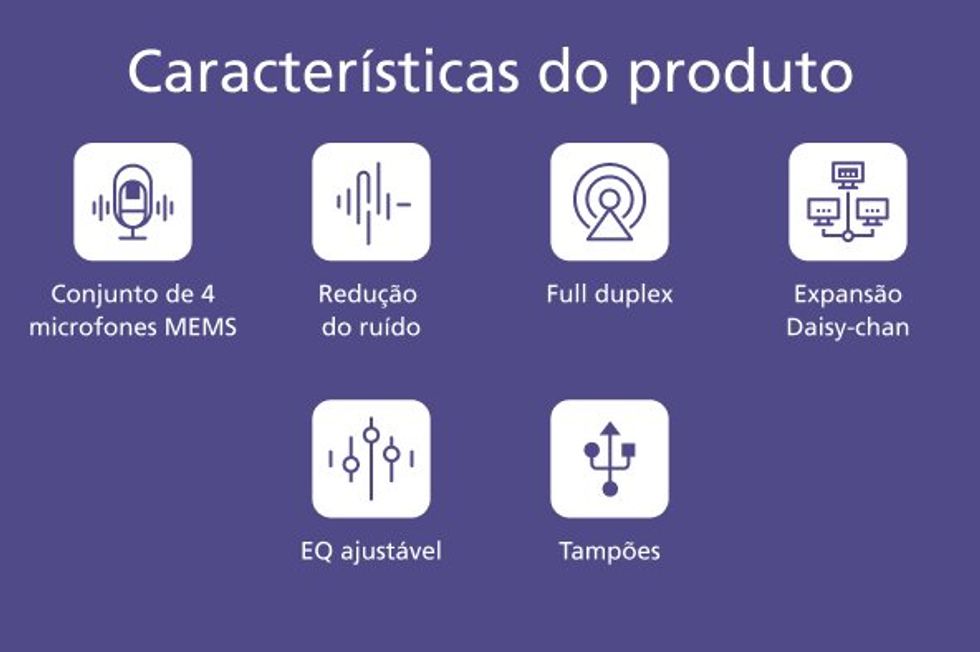 Características do produto

Conjunto de 4 microfones MEMS

Redução do ruído

Full duplex

Expansão Daisy-chan

EQ ajustável

Tampões